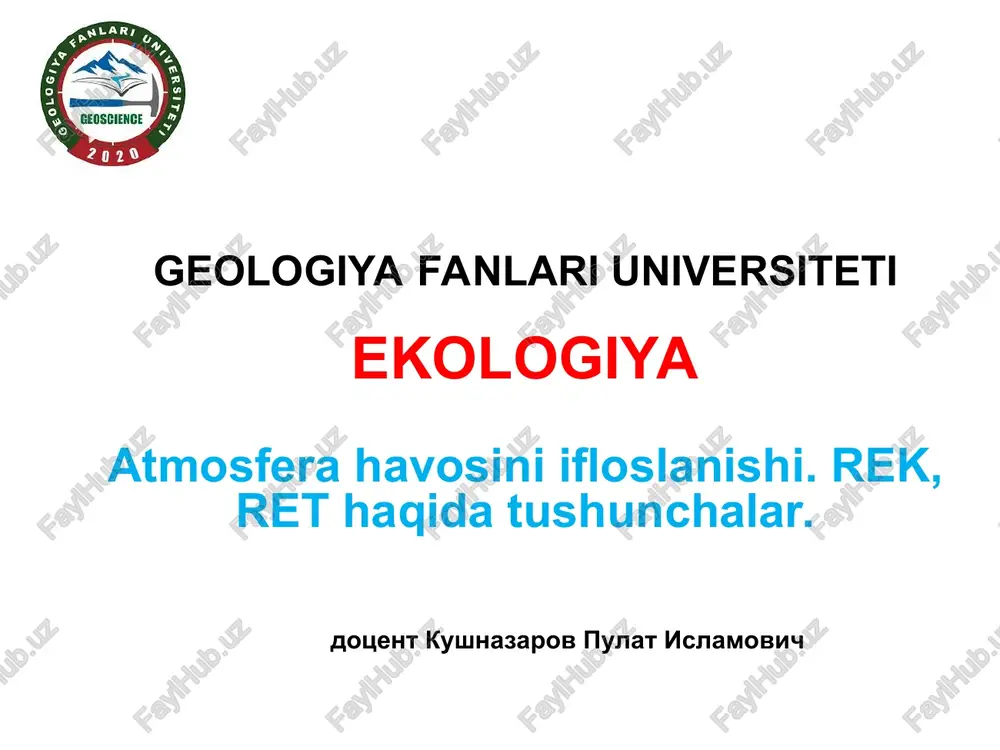 GEOLOGIYA FANLARI UNIVERSITETI
GEOSCIENCE
2020

FaylHub.uz

GEOLOGIYA FANLARI UNIVERSITETI

EKOLOGIYA

Atmosfera havosini ifloslanishi. REK, RET haqida tushunchalar.

доцент Кушназаров Пулат Исламович